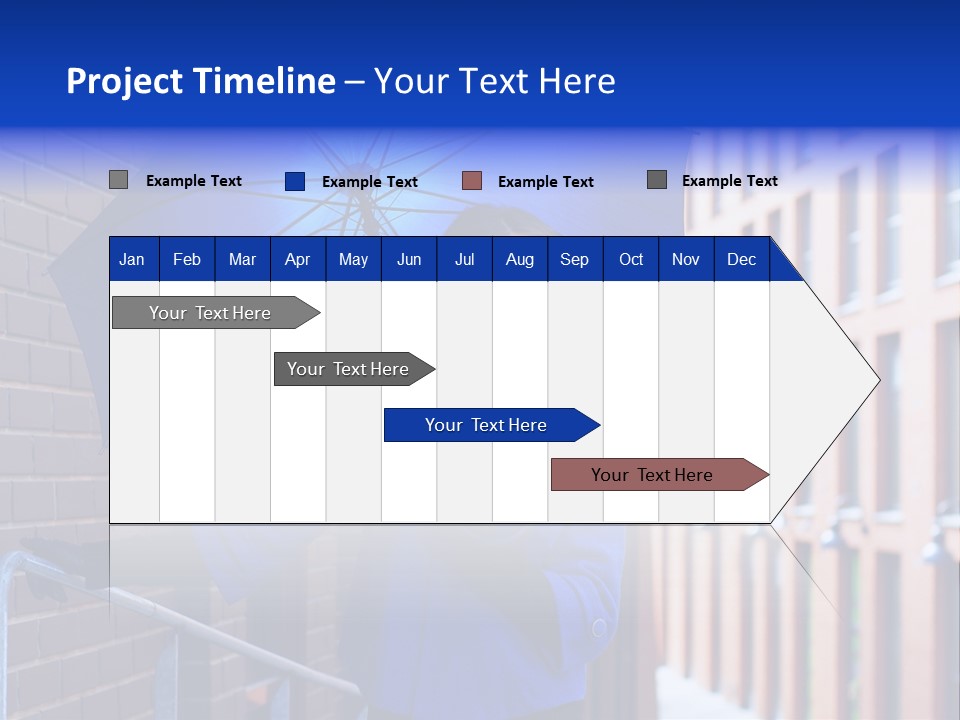 Project Timeline – Your Text Here

Example Text Example Text Example Text Example Text

| Jan | Feb | Mar | Apr | May | Jun | Jul | Aug | Sep | Oct | Nov | Dec |
|---|---|---|---|---|---|---|---|---|---|---|---|

Your Text Here

Your Text Here

Your Text Here

Your Text Here